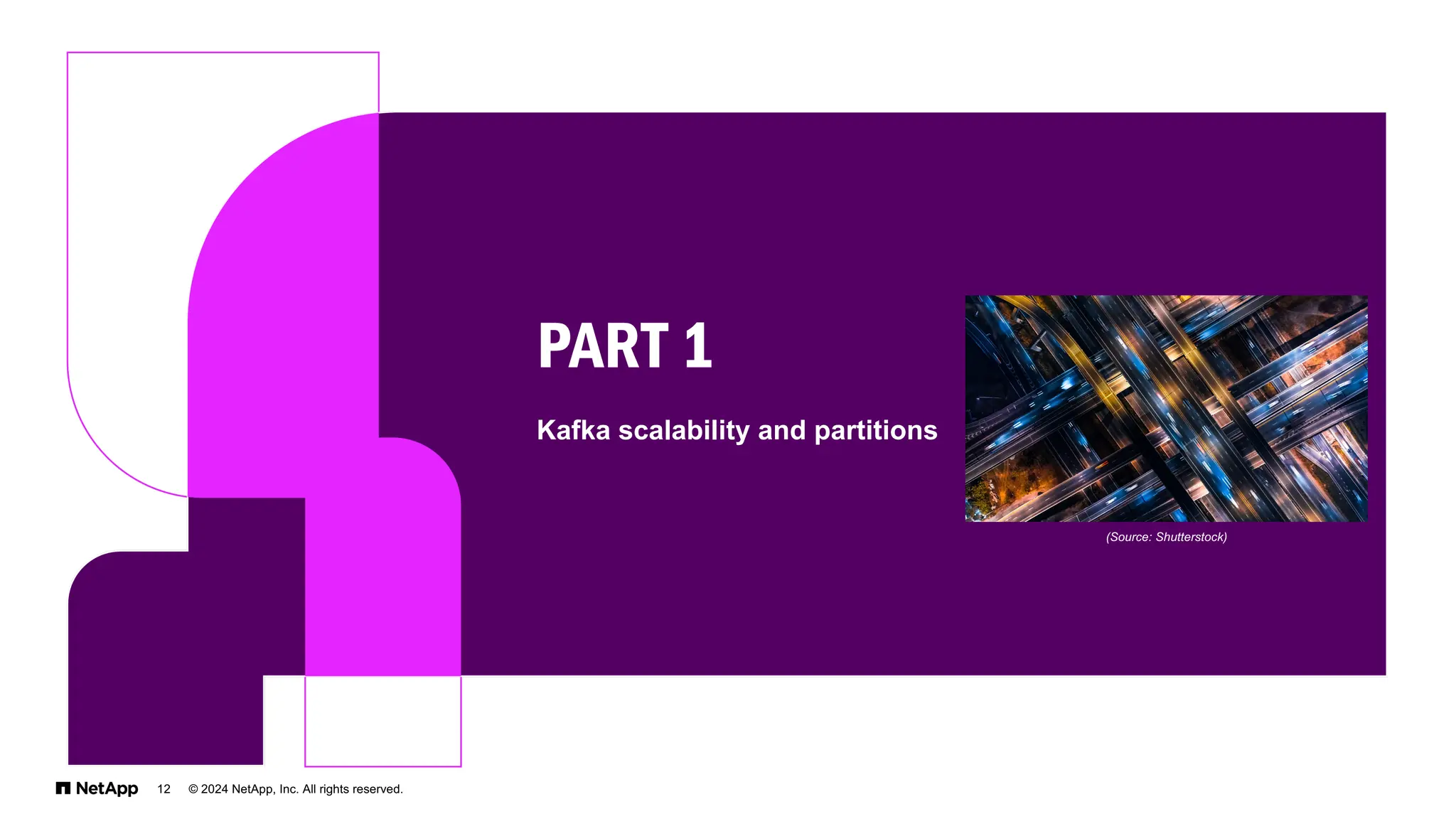 PART 1

Kafka scalability and partitions

(Source: Shutterstock)

NetApp 12 © 2024 NetApp, Inc. All rights reserved.